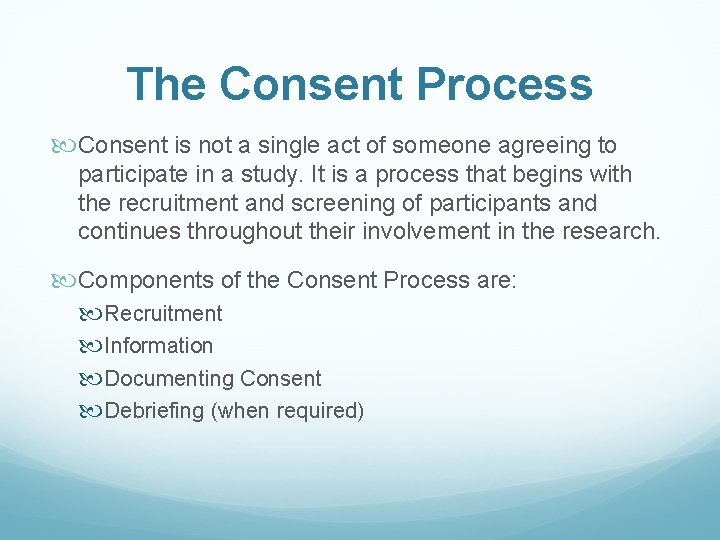 The Consent Process

Consent is not a single act of someone agreeing to participate in a study. It is a process that begins with the recruitment and screening of participants and continues throughout their involvement in the research.

Components of the Consent Process are:

Recruitment

Information

Documenting Consent

Debriefing (when required)